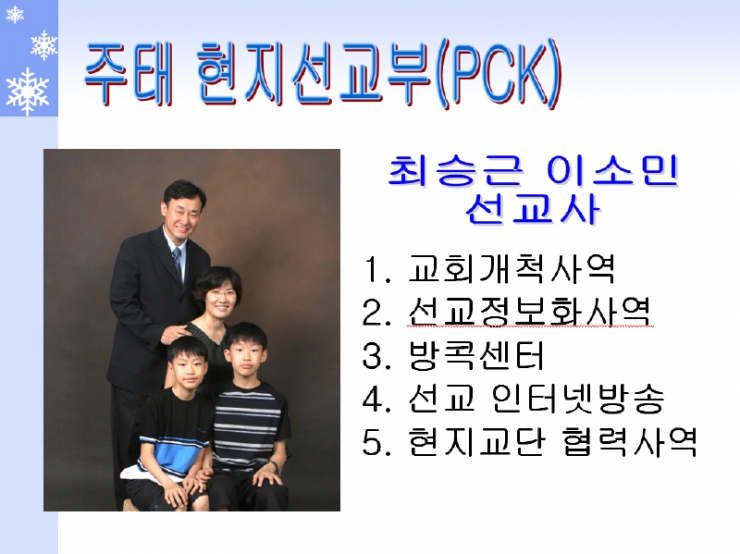 주태 현지선교부(PCK)

최승근 이소민 선교사

1. 교회개척사역
2. 선교정보화사역
3. 방콕센터
4. 선교 인터넷방송
5. 현지교단 협력사역